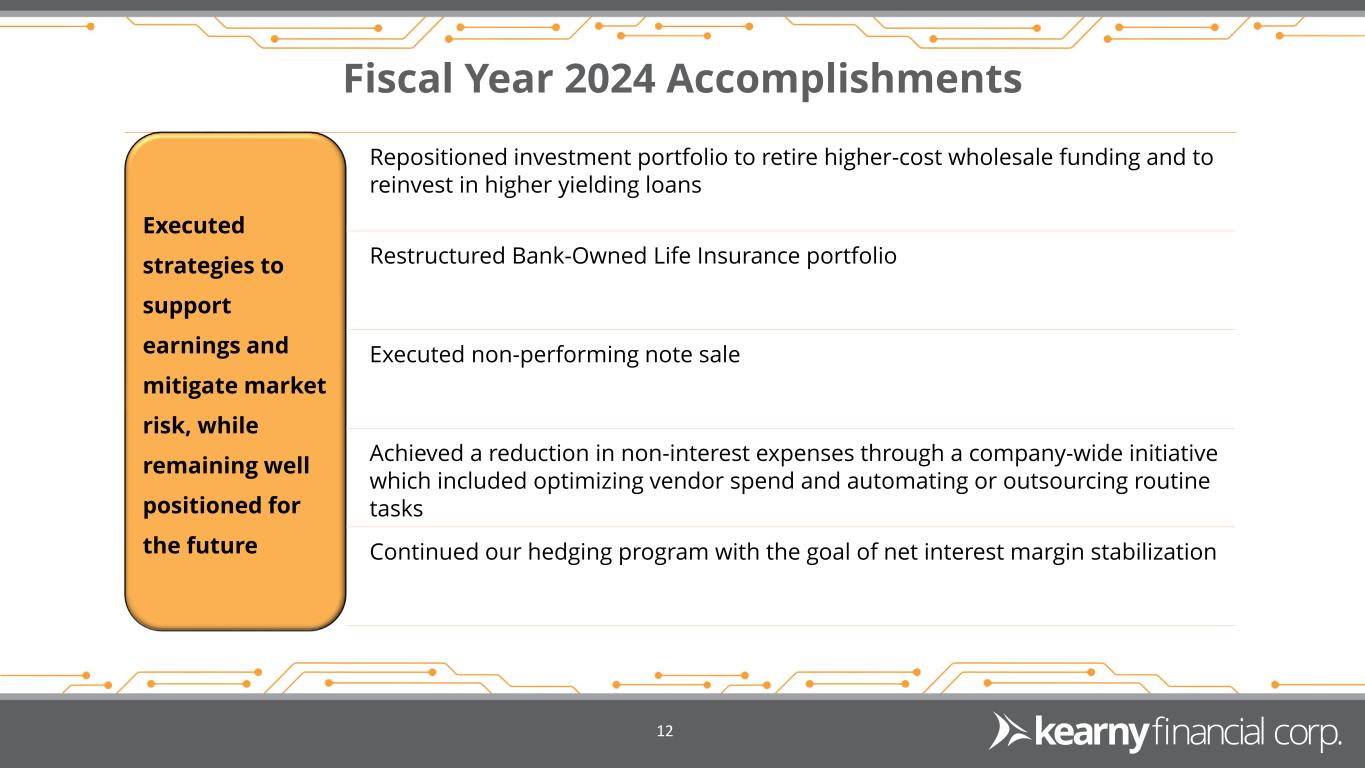 Fiscal Year 2024 Accomplishments

Executed strategies to support earnings and mitigate market risk, while remaining well positioned for the future

Repositioned investment portfolio to retire higher-cost wholesale funding and to reinvest in higher yielding loans

Restructured Bank-Owned Life Insurance portfolio

Executed non-performing note sale

Achieved a reduction in non-interest expenses through a company-wide initiative which included optimizing vendor spend and automating or outsourcing routine tasks

Continued our hedging program with the goal of net interest margin stabilization

12

kearny financial corp.